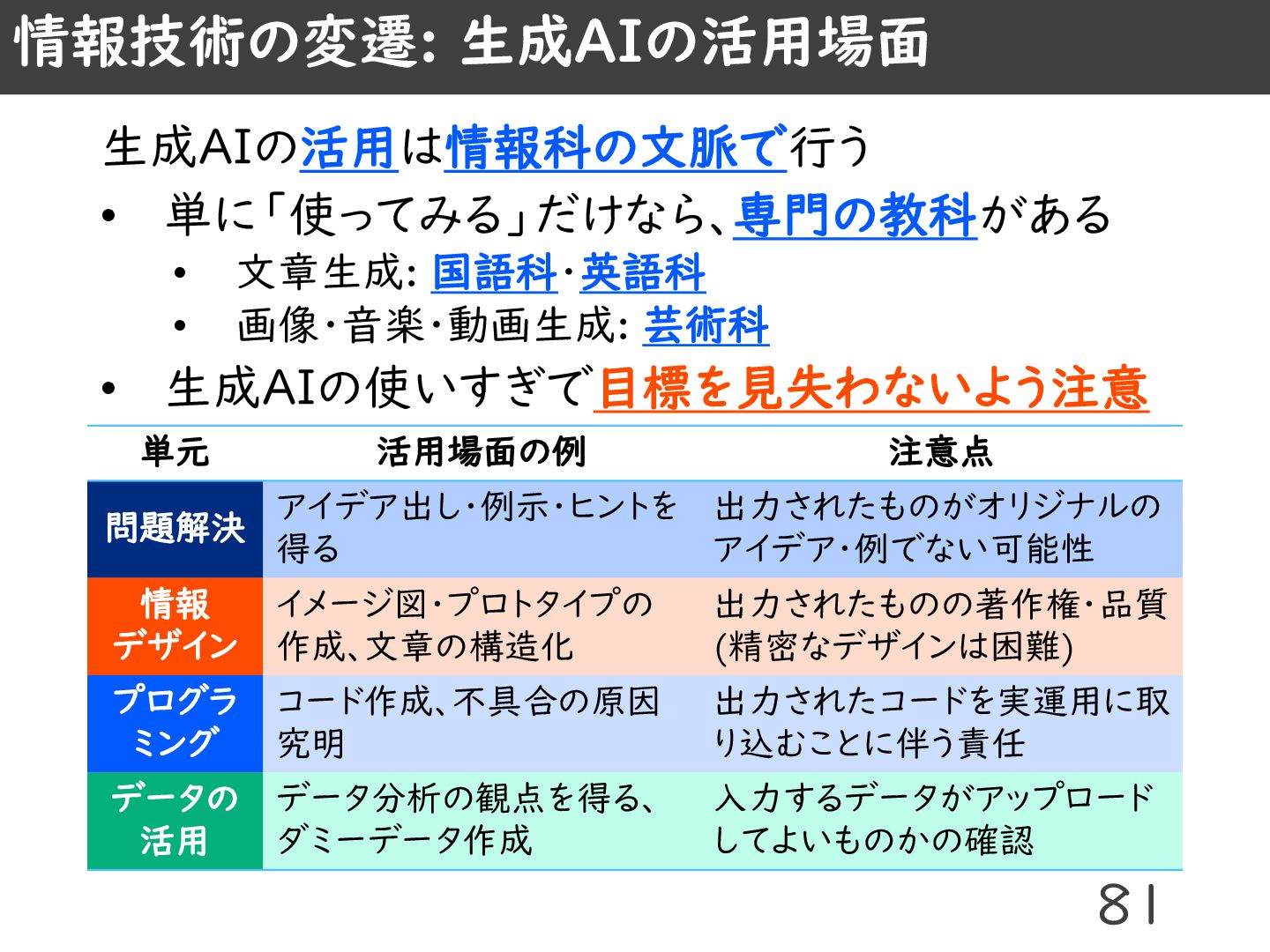 情報技術の変遷: 生成AIの活用場面

生成AIの活用は情報科の文脈で行う

• 単に「使ってみる」だけなら、専門の教科がある
  • 文章生成: 国語科・英語科
  • 画像・音楽・動画生成: 芸術科
• 生成AIの使いすぎで目標を見失わないよう注意

| 単元 | 活用場面の例 | 注意点 |
|---|---|---|
| 問題解決 | アイデア出し・例示・ヒントを得る | 出力されたものがオリジナルのアイデア・例でない可能性 |
| 情報デザイン | イメージ図・プロトタイプの作成、文章の構造化 | 出力されたものの著作権・品質(精密なデザインは困難) |
| プログラミング | コード作成、不具合の原因究明 | 出力されたコードを実運用に取り込むことに伴う責任 |
| データの活用 | データ分析の観点を得る、ダミーデータ作成 | 入力するデータがアップロードしてよいものかの確認 |

81